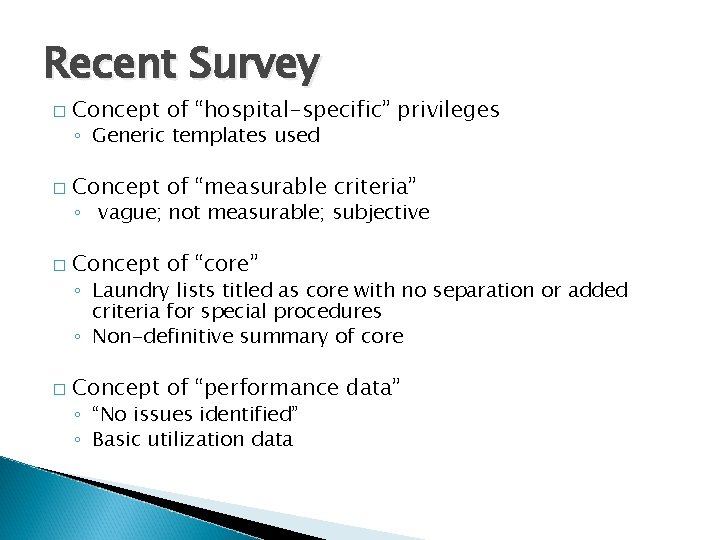 Recent Survey

□ Concept of “hospital-specific” privileges
◦ Generic templates used

□ Concept of “measurable criteria”
◦ vague; not measurable; subjective

□ Concept of “core”
◦ Laundry lists titled as core with no separation or added criteria for special procedures
◦ Non-definitive summary of core

□ Concept of “performance data”
◦ “No issues identified”
◦ Basic utilization data